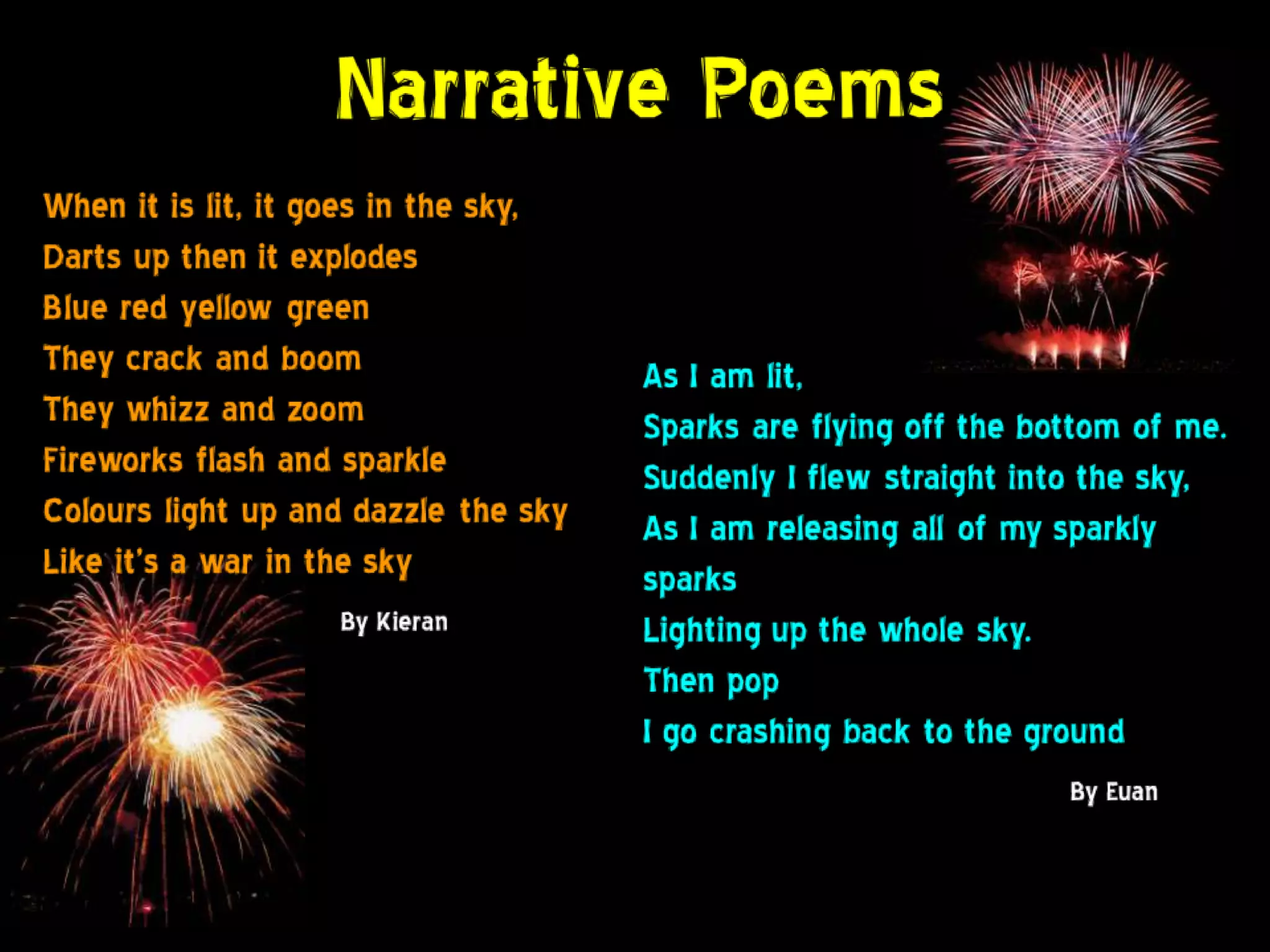 Narrative Poems

When it is lit, it goes in the sky,
Darts up then it explodes
Blue red yellow green
They crack and boom
They whizz and zoom
Fireworks flash and sparkle
Colours light up and dazzle the sky
Like it's a war in the sky

By Kieran

As I am lit,
Sparks are flying off the bottom of me.
Suddenly I flew straight into the sky,
As I am releasing all of my sparkly sparks
Lighting up the whole sky.
Then pop
I go crashing back to the ground

By Euan